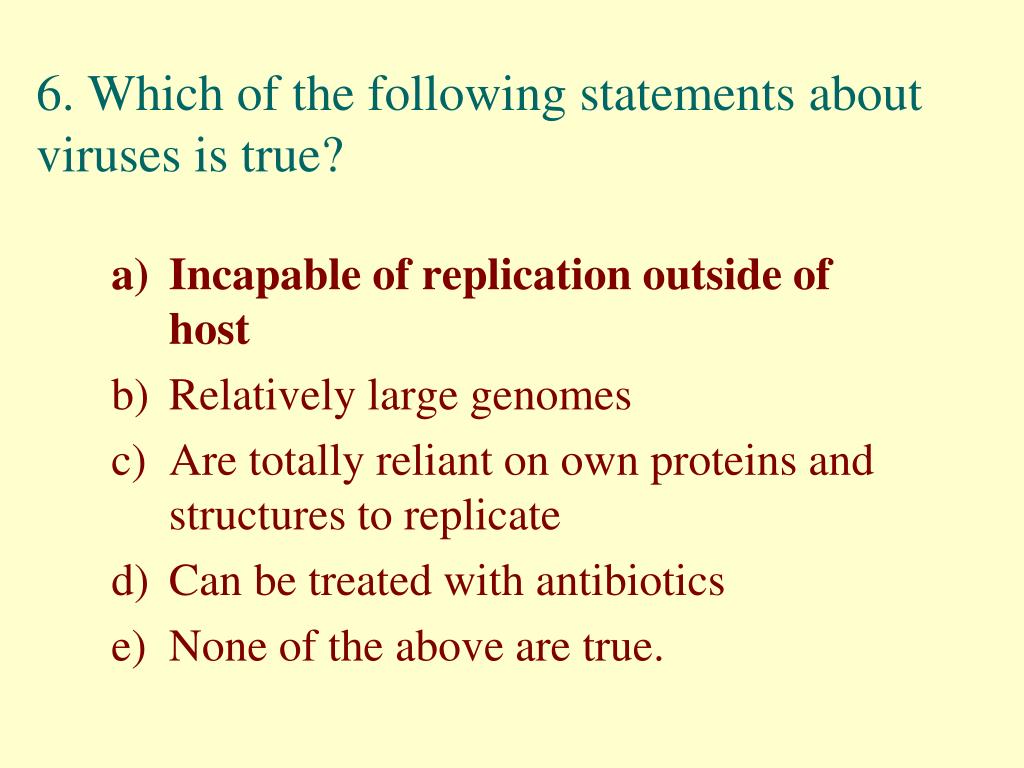 6. Which of the following statements about viruses is true?

a) Incapable of replication outside of host
b) Relatively large genomes
c) Are totally reliant on own proteins and structures to replicate
d) Can be treated with antibiotics
e) None of the above are true.